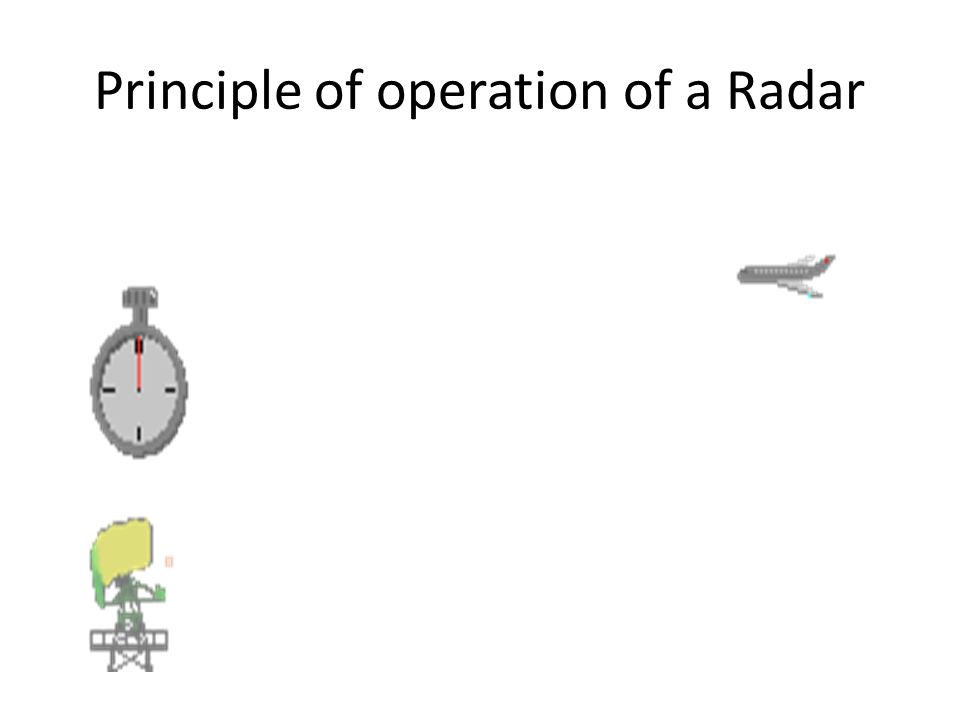 Principle of operation of a Radar